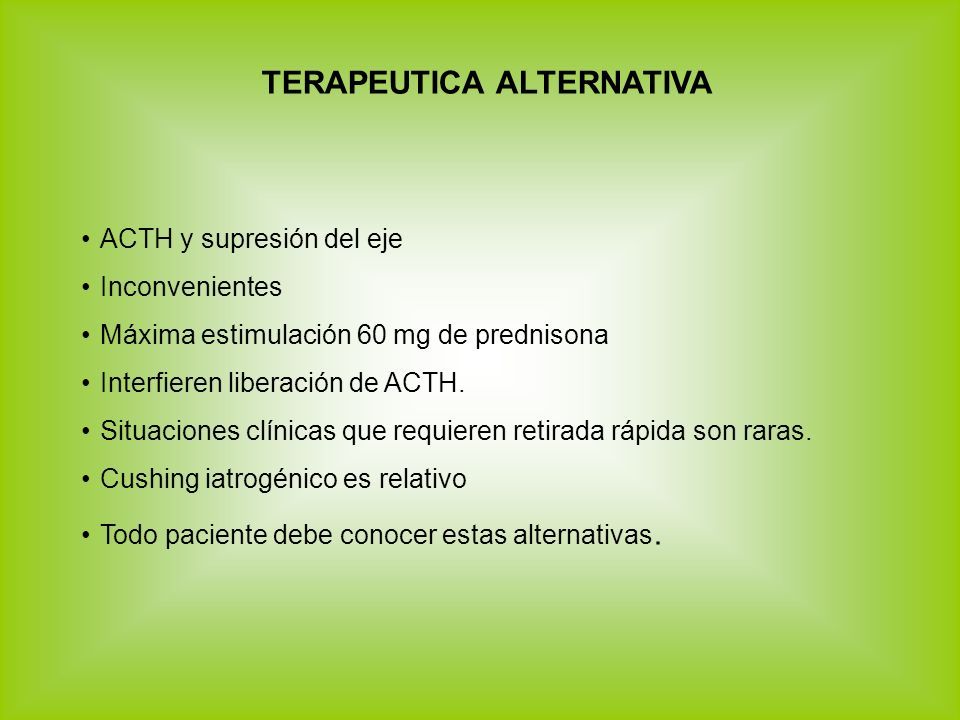 TERAPEUTICA ALTERNATIVA

• ACTH y supresión del eje
• Inconvenientes
• Máxima estimulación 60 mg de prednisona
• Interfieren liberación de ACTH.
• Situaciones clínicas que requieren retirada rápida son raras.
• Cushing iatrogénico es relativo
• Todo paciente debe conocer estas alternativas.